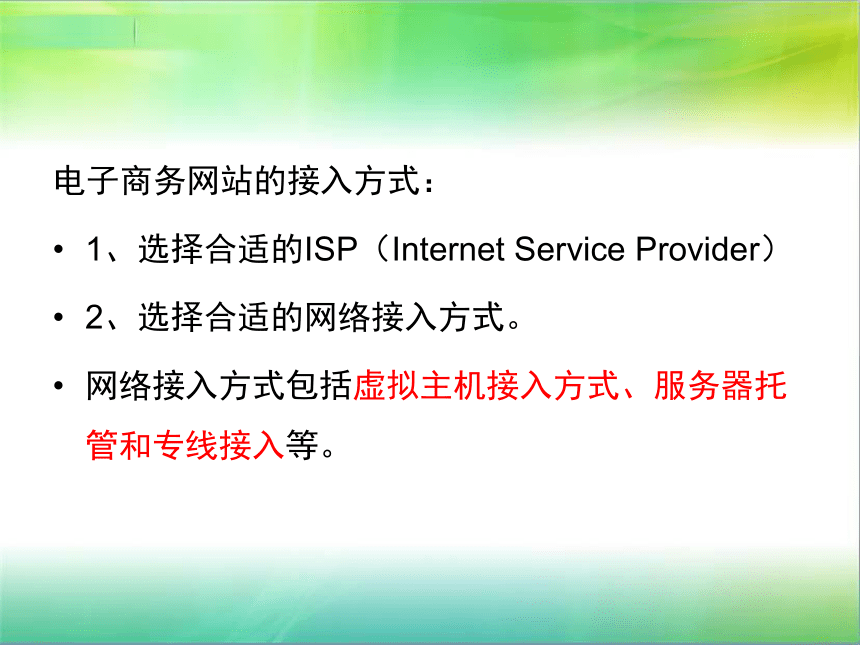 电子商务网站的接入方式：

• 1、选择合适的ISP（Internet Service Provider）

• 2、选择合适的网络接入方式。

• 网络接入方式包括虚拟主机接入方式、服务器托管和专线接入等。